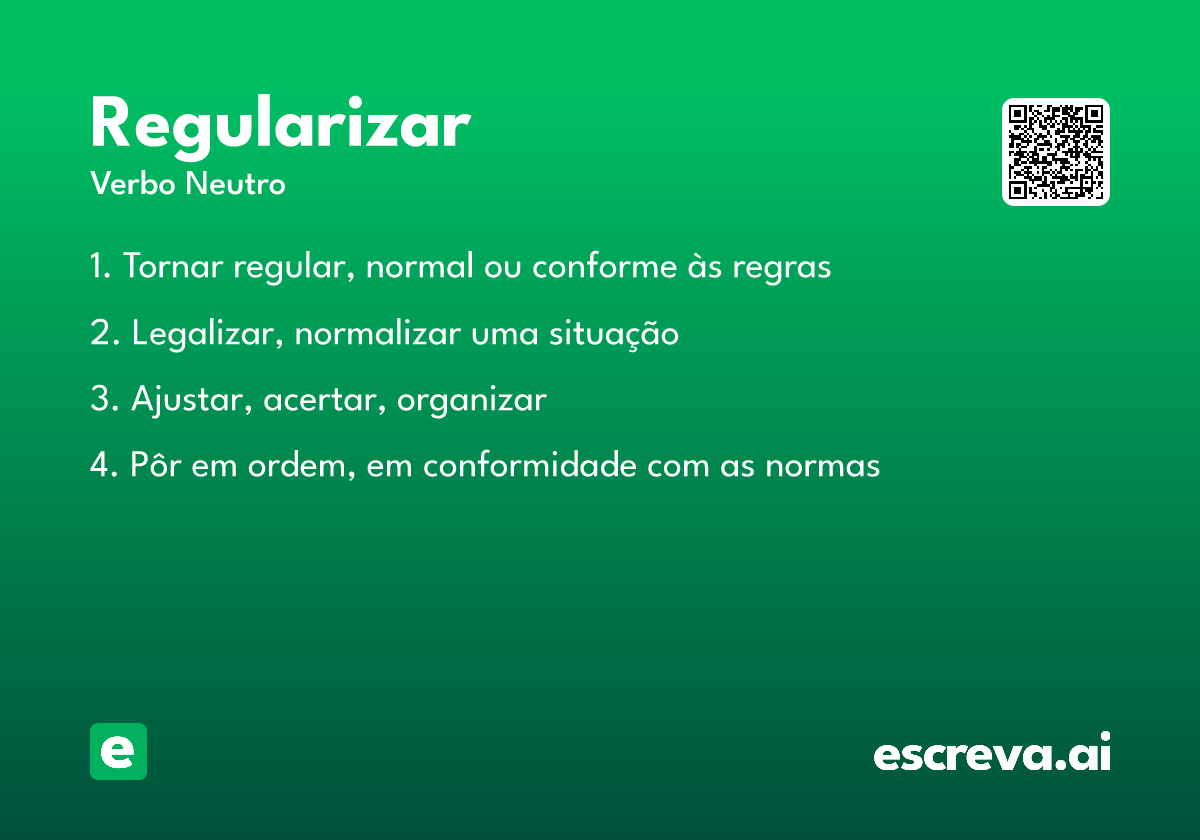 Regularizar
Verbo Neutro

1. Tornar regular, normal ou conforme às regras

2. Legalizar, normalizar uma situação

3. Ajustar, acertar, organizar

4. Pôr em ordem, em conformidade com as normas

e

escreva.ai